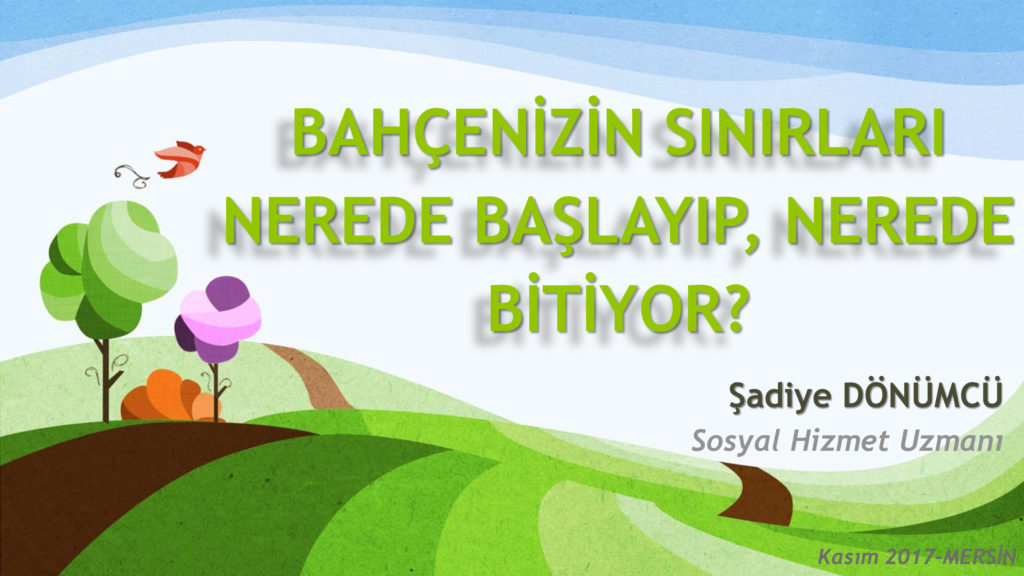 BAHÇENİZİN SINIRLARI NEREDE BAŞLAYIP, NEREDE BİTİYOR?

Şadiye DÖNÜMCÜ

Sosyal Hizmet Uzmanı

Kasım 2017-MERSİN